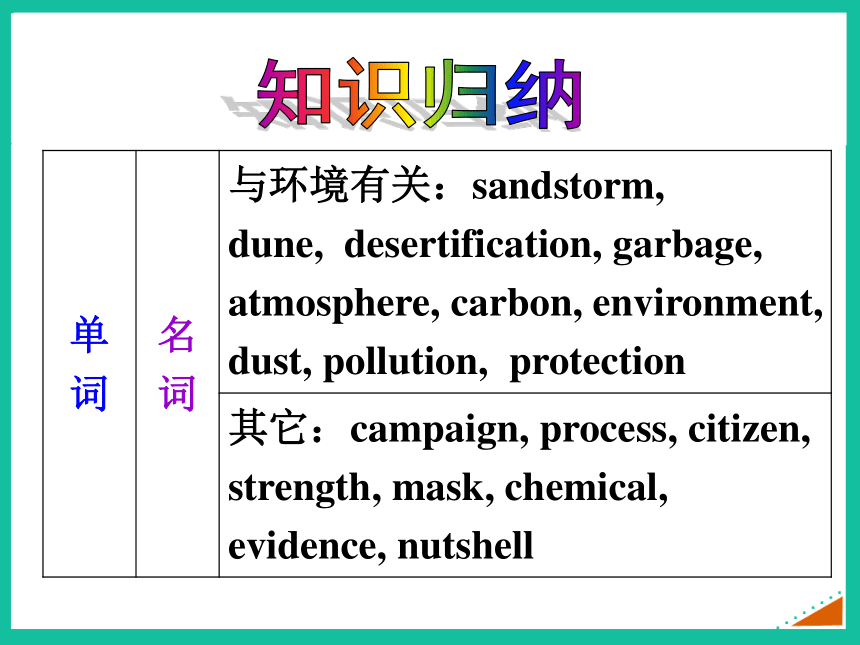 知识归纳

| 单词 | 名词 | 与环境有关：sandstorm, dune, desertification, garbage, atmosphere, carbon, environment, dust, pollution, protection |
|---|---|---|
| | | 其它：campaign, process, citizen, strength, mask, chemical, evidence, nutshell |